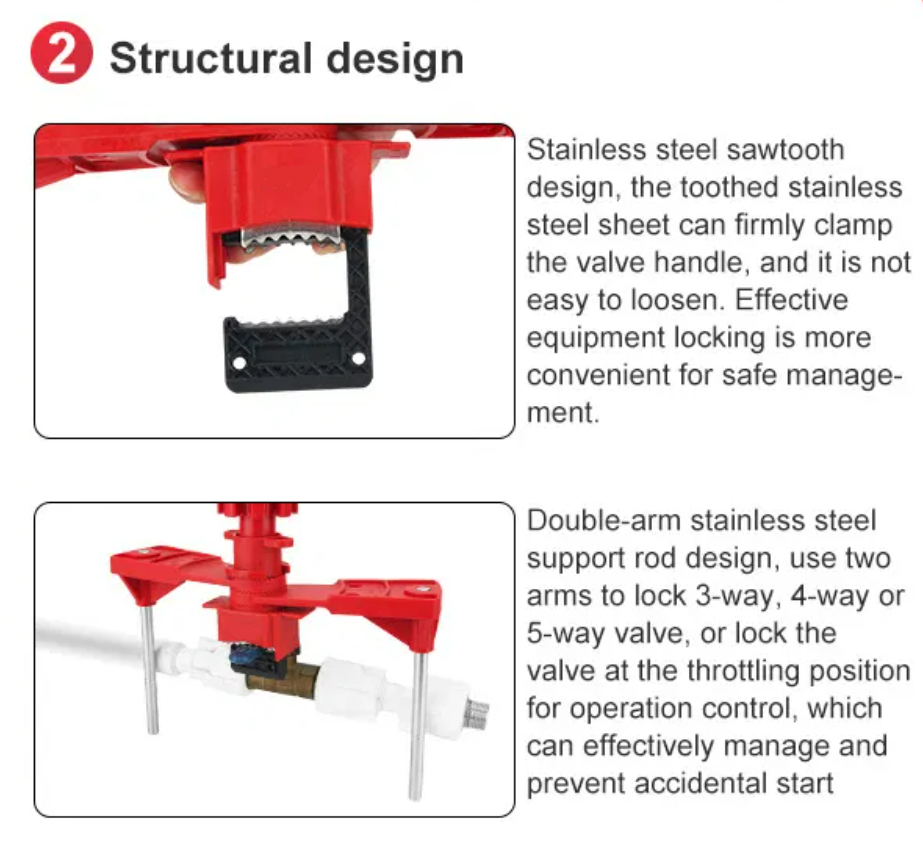 2 Structural design

Stainless steel sawtooth design, the toothed stainless steel sheet can firmly clamp the valve handle, and it is not easy to loosen. Effective equipment locking is more convenient for safe management.

Double-arm stainless steel support rod design, use two arms to lock 3-way, 4-way or 5-way valve, or lock the valve at the throttling position for operation control, which can effectively manage and prevent accidental start